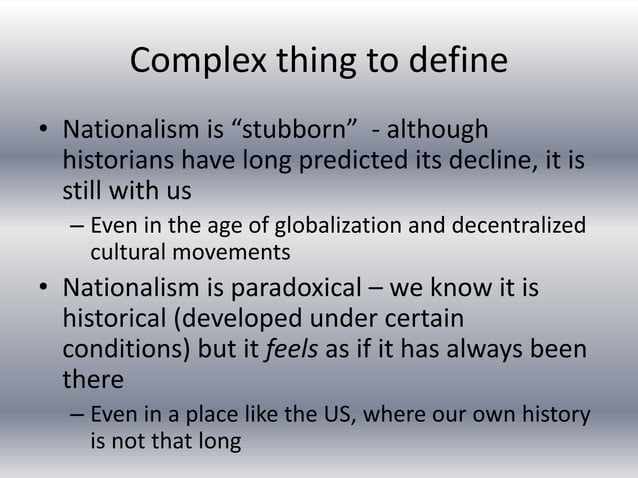 Complex thing to define

• Nationalism is “stubborn”  - although historians have long predicted its decline, it is still with us

– Even in the age of globalization and decentralized cultural movements

• Nationalism is paradoxical – we know it is historical (developed under certain conditions) but it feels as if it has always been there

– Even in a place like the US, where our own history is not that long